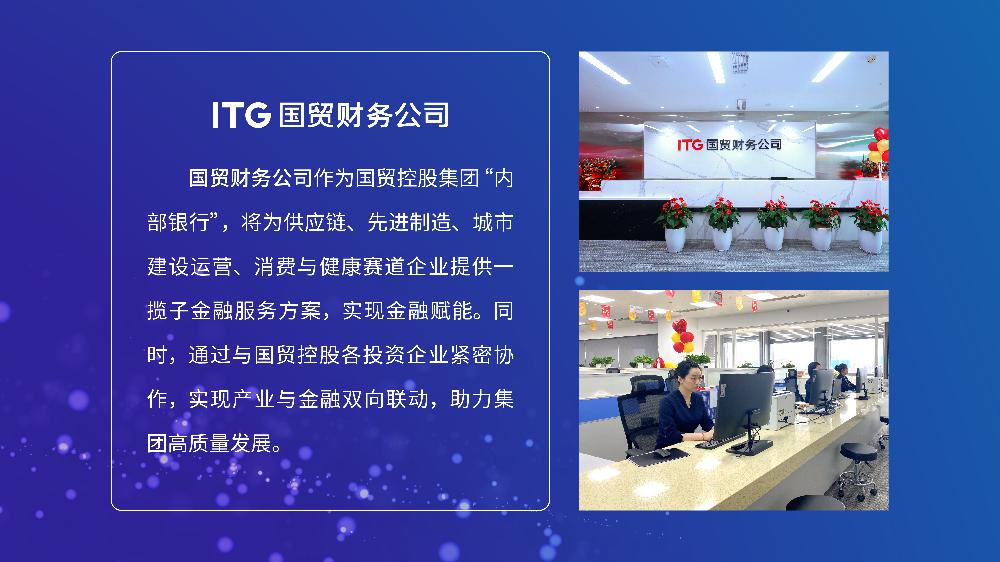 ITG 国贸财务公司

国贸财务公司作为国贸控股集团“内部银行”，将为供应链、先进制造、城市建设运营、消费与健康赛道企业提供一揽子金融服务方案，实现金融赋能。同时，通过与国贸控股各投资企业紧密协作，实现产业与金融双向联动，助力集团高质量发展。

ITG 国贸财务公司